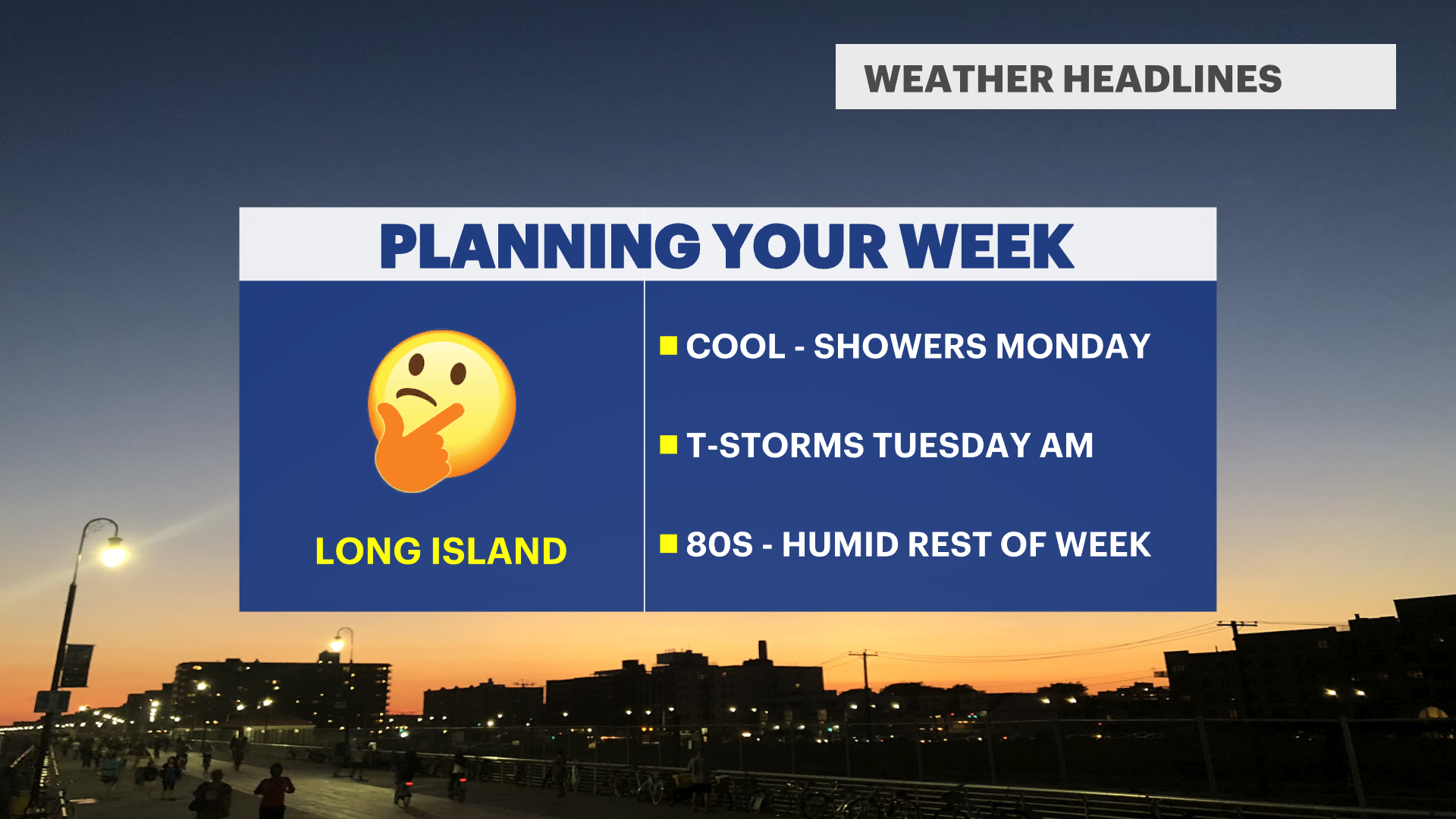 WEATHER HEADLINES

PLANNING YOUR WEEK

LONG ISLAND

COOL - SHOWERS MONDAY

T-STORMS TUESDAY AM

80S - HUMID REST OF WEEK